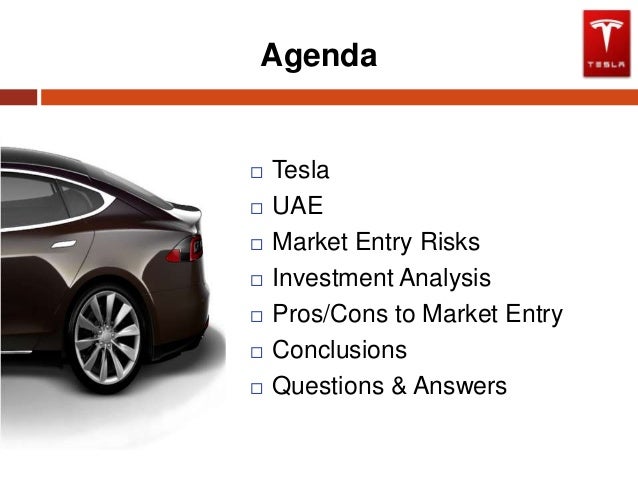 Agenda

TESLA

□ Tesla
□ UAE
□ Market Entry Risks
□ Investment Analysis
□ Pros/Cons to Market Entry
□ Conclusions
□ Questions & Answers